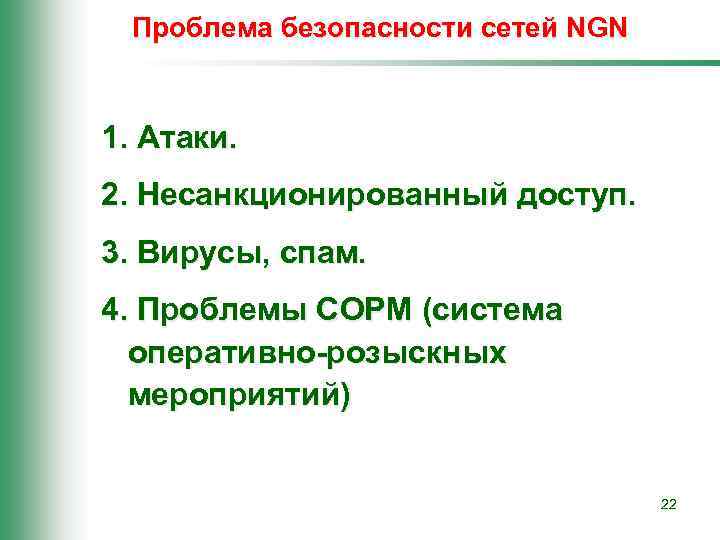 Проблема безопасности сетей NGN

1. Атаки.

2. Несанкционированный доступ.

3. Вирусы, спам.

4. Проблемы СОРМ (система оперативно-розыскных мероприятий)

22